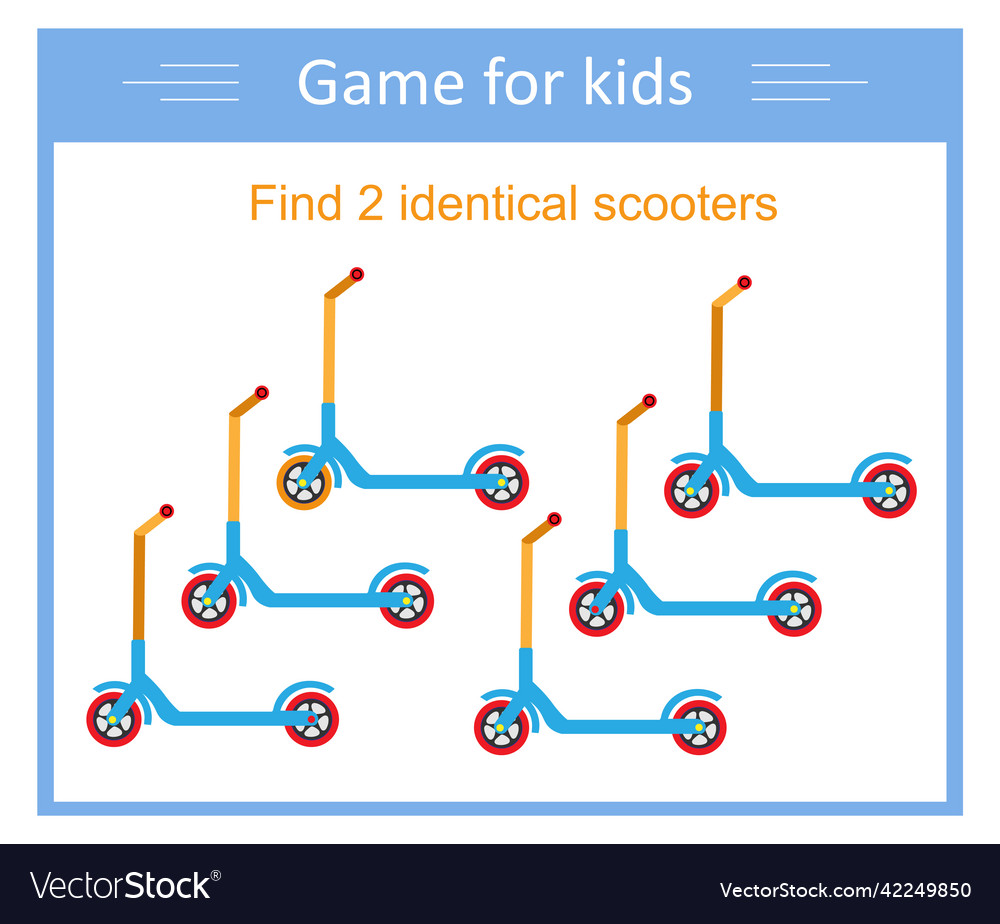 Game for kids

Find 2 identical scooters

VectorStock®

VectorStock.com/42249850